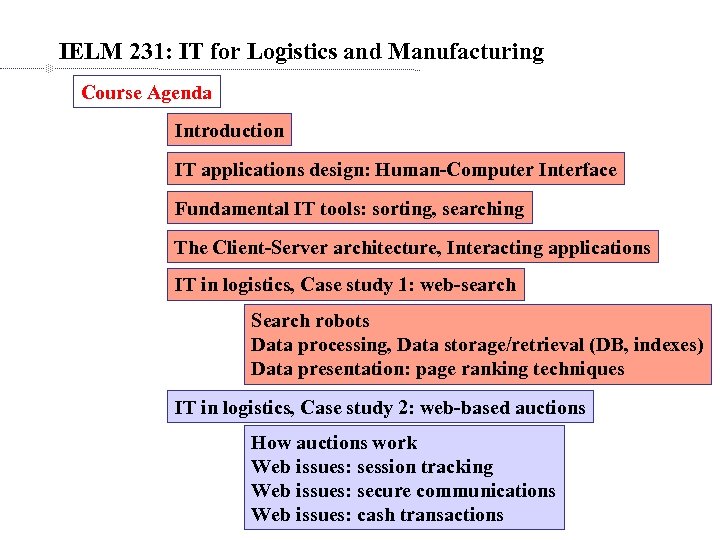 IELM 231: IT for Logistics and Manufacturing

Course Agenda

Introduction

IT applications design: Human-Computer Interface

Fundamental IT tools: sorting, searching

The Client-Server architecture, Interacting applications

IT in logistics, Case study 1: web-search

Search robots
Data processing, Data storage/retrieval (DB, indexes)
Data presentation: page ranking techniques

IT in logistics, Case study 2: web-based auctions

How auctions work
Web issues: session tracking
Web issues: secure communications
Web issues: cash transactions